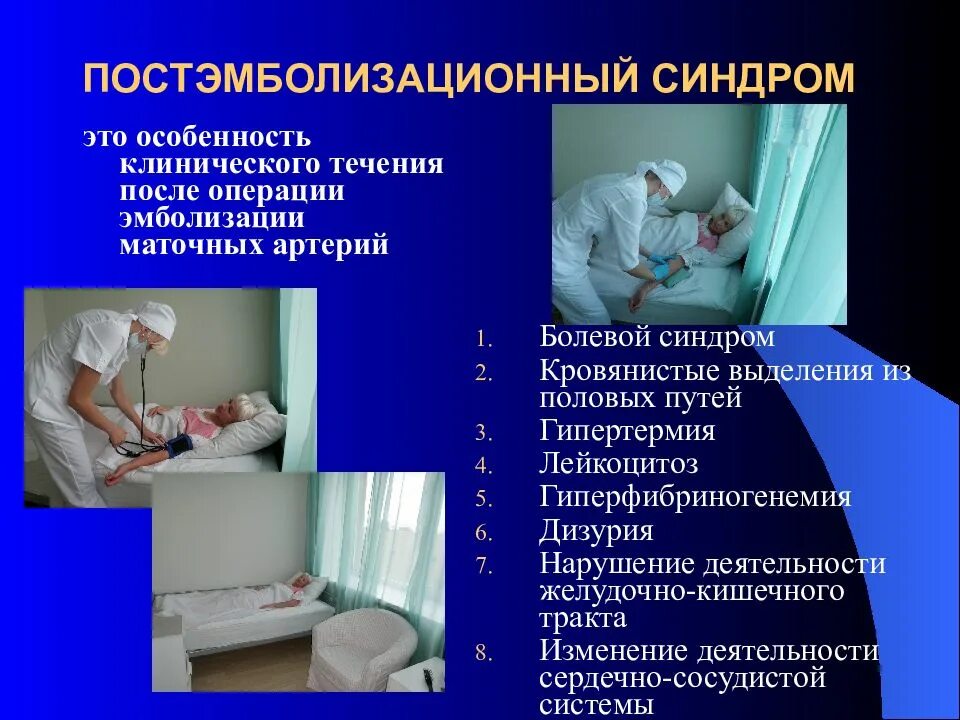 ПОСТЭМБОЛИЗАЦИОННЫЙ СИНДРОМ

это особенность клинического течения после операции эмболизации маточных артерий

1. Болевой синдром
2. Кровянистые выделения из половых путей
3. Гипертермия
4. Лейкоцитоз
5. Гиперфибриногенемия
6. Дизурия
7. Нарушение деятельности желудочно-кишечного тракта
8. Изменение деятельности сердечно-сосудистой системы